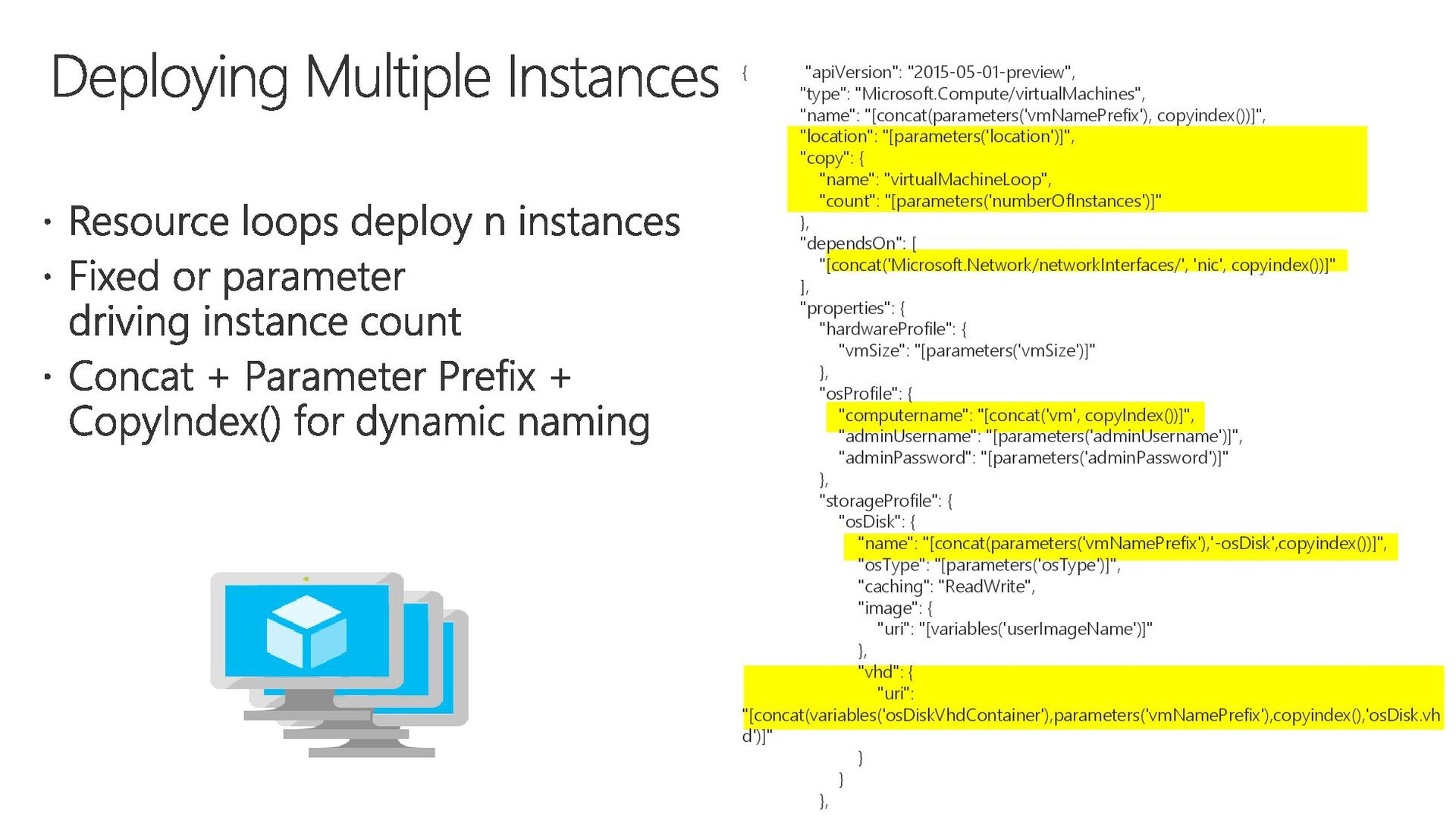 Deploying Multiple Instances

• Resource loops deploy n instances
• Fixed or parameter driving instance count
• Concat + Parameter Prefix + CopyIndex() for dynamic naming

{
"apiVersion": "2015-05-01-preview",
"type": "Microsoft.Compute/virtualMachines",
"name": "[concat(parameters('vmNamePrefix'), copyindex())]",
"location": "[parameters('location')]",
"copy": {
"name": "virtualMachineLoop",
"count": "[parameters('numberOfInstances')]"
},
"dependsOn": [
"[concat('Microsoft.Network/networkInterfaces/', 'nic', copyindex())]"
],
"properties": {
"hardwareProfile": {
"vmSize": "[parameters('vmSize')]"
},
"osProfile": {
"computername": "[concat('vm', copyIndex())]",
"adminUsername": "[parameters('adminUsername')]",
"adminPassword": "[parameters('adminPassword')]"
},
"storageProfile": {
"osDisk": {
"name": "[concat(parameters('vmNamePrefix'),'-osDisk',copyindex())]",
"osType": "[parameters('osType')]",
"caching": "ReadWrite",
"image": {
"uri": "[variables('userImageName')]"
},
"vhd": {
"uri":
"[concat(variables('osDiskVhdContainer'),parameters('vmNamePrefix'),copyindex(),'osDisk.vhd')]"
}
}
},